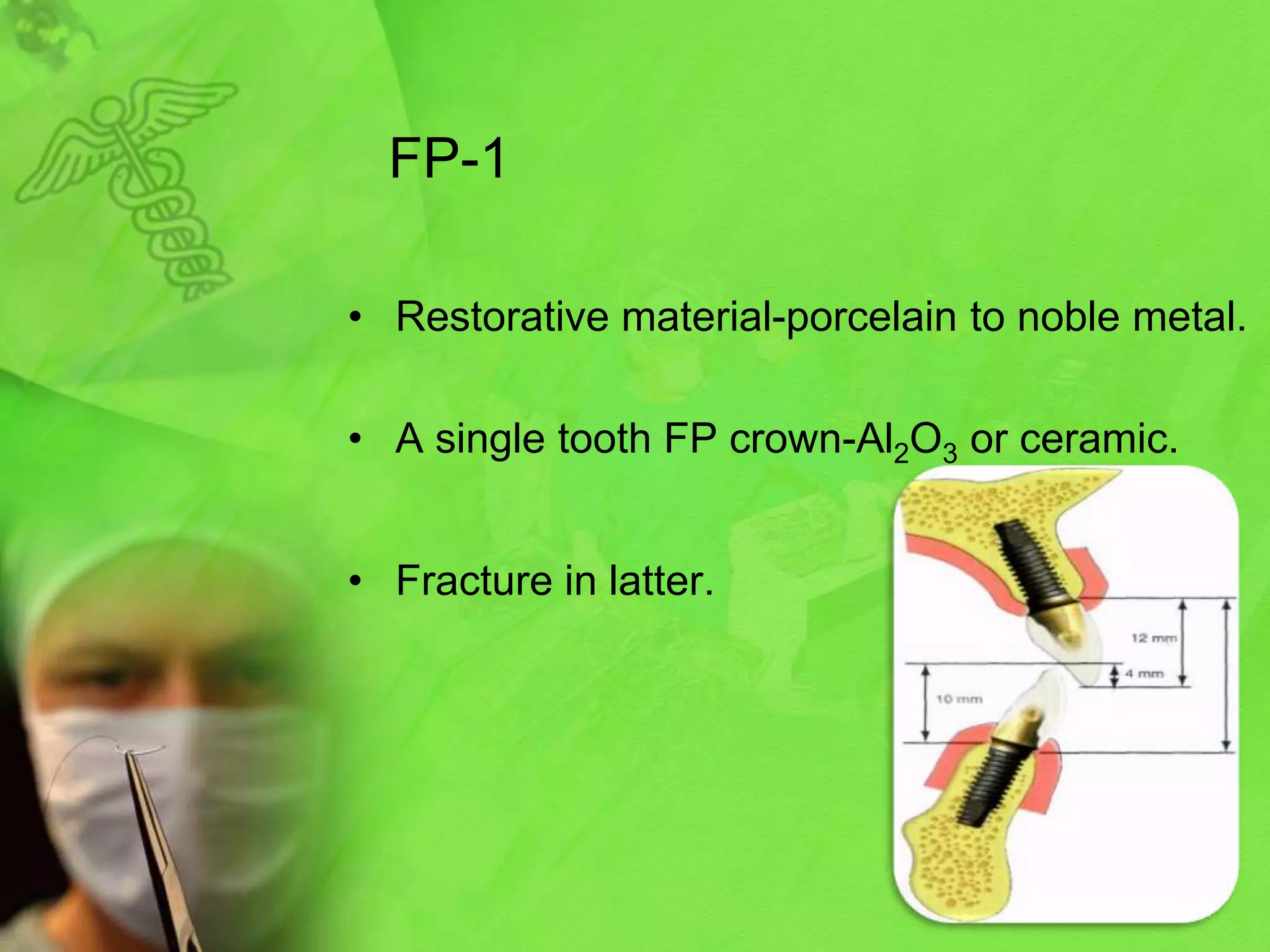 FP-1

• Restorative material-porcelain to noble metal.

• A single tooth FP crown-$Al_2O_3$ or ceramic.

• Fracture in latter.

12 mm

4 mm

10 mm